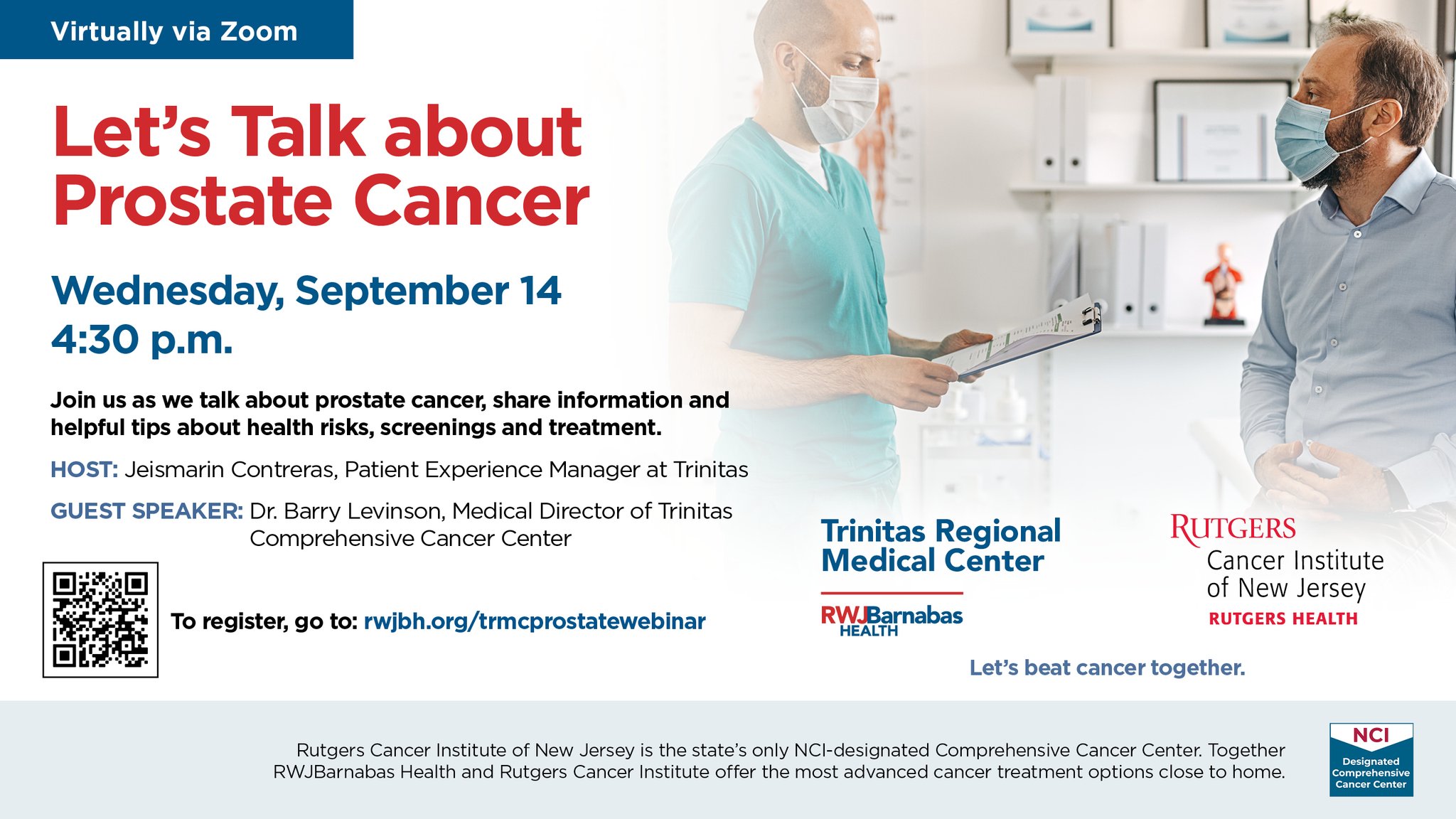 Virtually via Zoom

Let's Talk about Prostate Cancer

Wednesday, September 14
4:30 p.m.

Join us as we talk about prostate cancer, share information and helpful tips about health risks, screenings and treatment.

HOST: Jeismarin Contreras, Patient Experience Manager at Trinitas

GUEST SPEAKER: Dr. Barry Levinson, Medical Director of Trinitas Comprehensive Cancer Center

To register, go to: rwjbh.org/trmcprostatewebinar

Trinitas Regional Medical Center

RWJBarnabas HEALTH

RUTGERS
Cancer Institute of New Jersey
RUTGERS HEALTH

Let's beat cancer together.

Rutgers Cancer Institute of New Jersey is the state's only NCI-designated Comprehensive Cancer Center. Together RWJBarnabas Health and Rutgers Cancer Institute offer the most advanced cancer treatment options close to home.

NCI
Designated Comprehensive Cancer Center